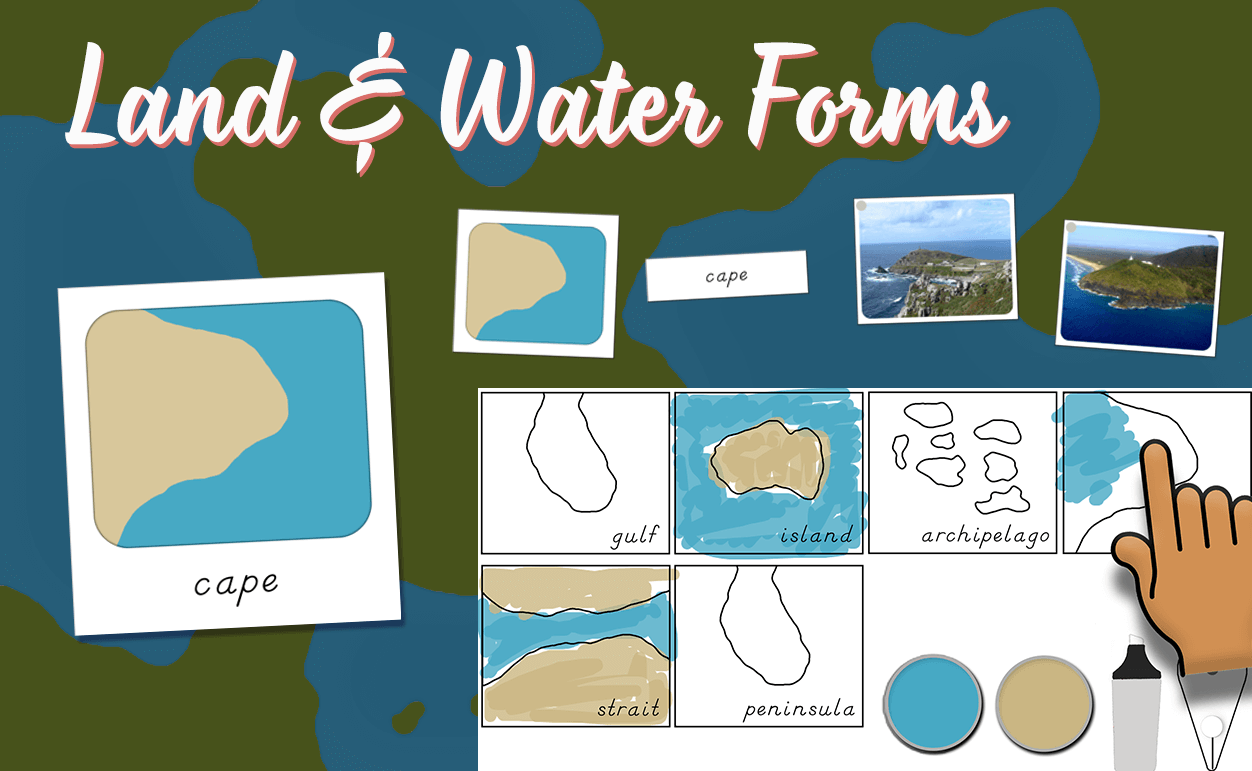 Land & Water Forms

cape

cape

gulf

island

archipelago

strait

peninsula